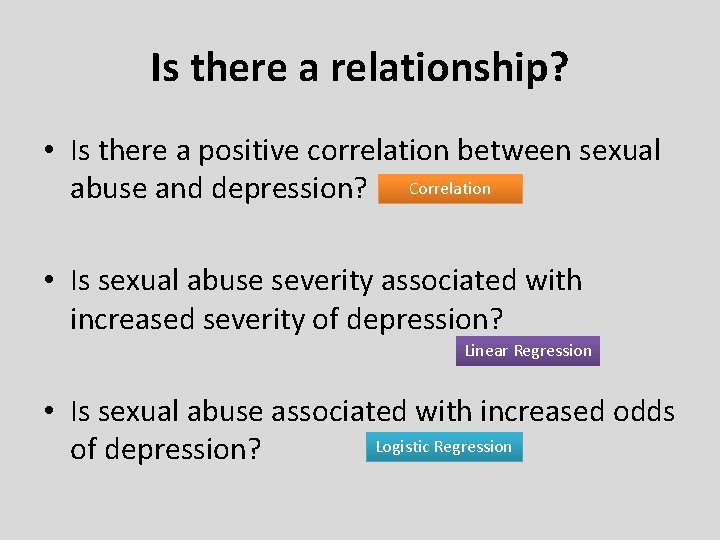 Is there a relationship?

• Is there a positive correlation between sexual abuse and depression? Correlation

• Is sexual abuse severity associated with increased severity of depression?

Linear Regression

• Is sexual abuse associated with increased odds of depression? Logistic Regression